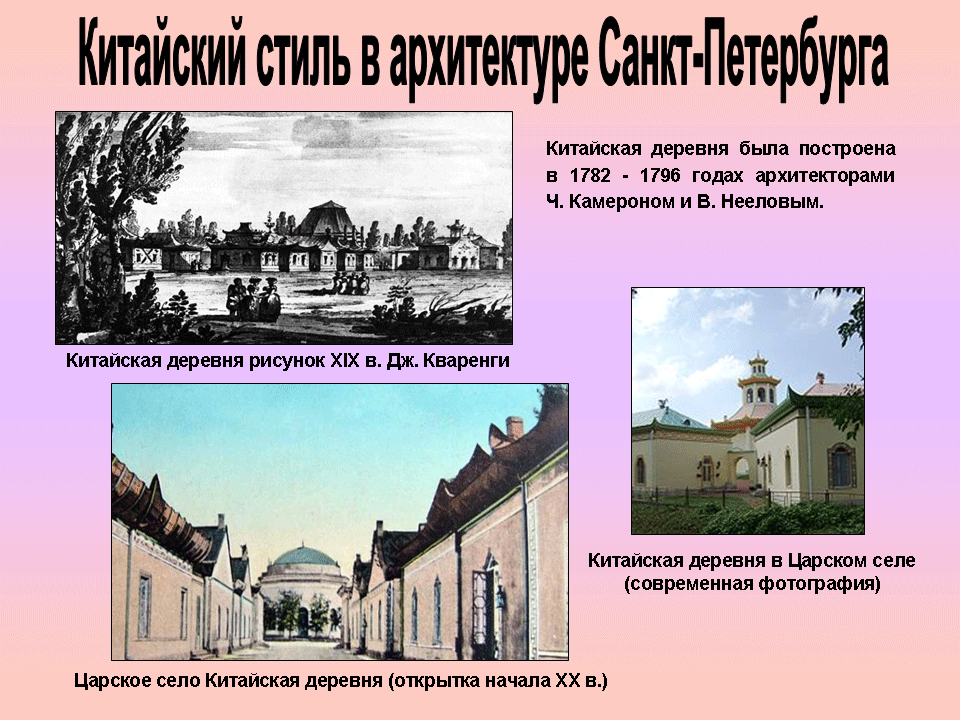 Китайский стиль в архитектуре Санкт-Петербурга

Китайская деревня была построена в 1782 - 1796 годах архитекторами Ч. Камероном и В. Нееловым.

Китайская деревня рисунок XIX в. Дж. Кваренги

Китайская деревня в Царском селе (современная фотография)

Царское село Китайская деревня (открытка начала XX в.)